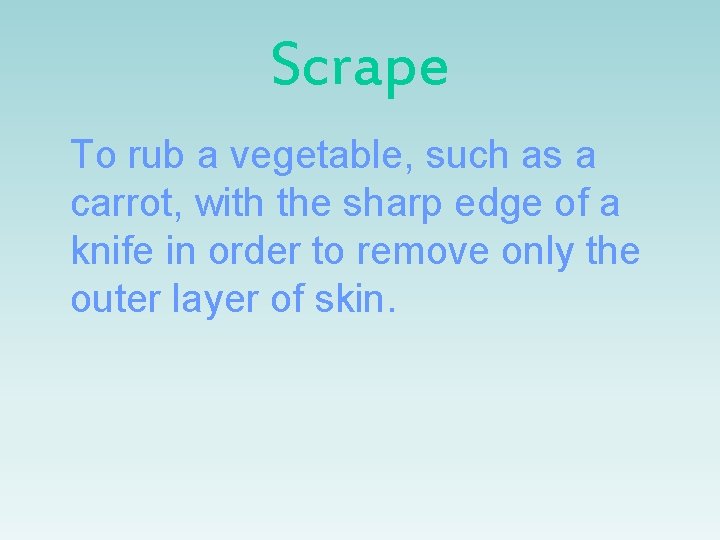 Scrape

To rub a vegetable, such as a carrot, with the sharp edge of a knife in order to remove only the outer layer of skin.